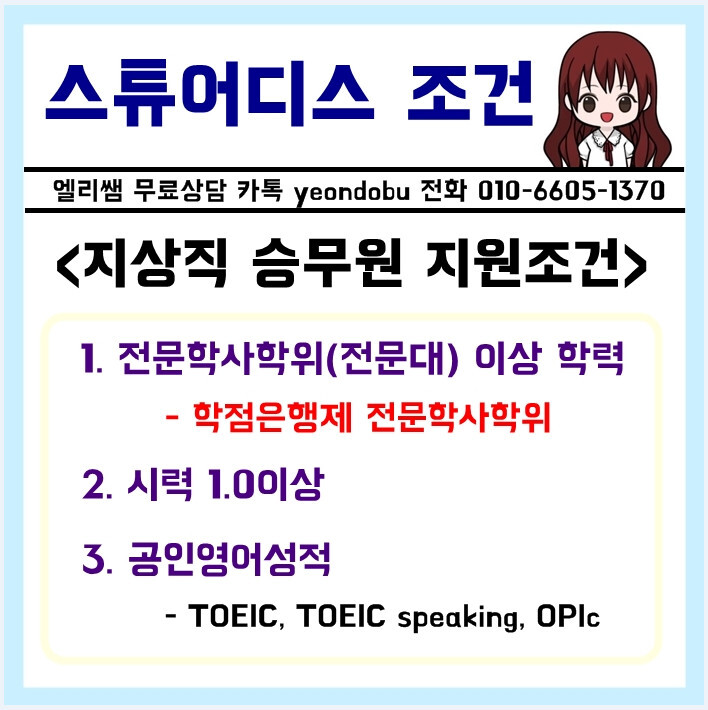 스튜어디스 조건

엘리쌤 무료상담 카톡 yeondobu 전화 010-6605-1370

<지상직 승무원 지원조건>

1. 전문학사학위(전문대) 이상 학력

- 학점은행제 전문학사학위

2. 시력 1.0이상

3. 공인영어성적

- TOEIC, TOEIC speaking, OPIc